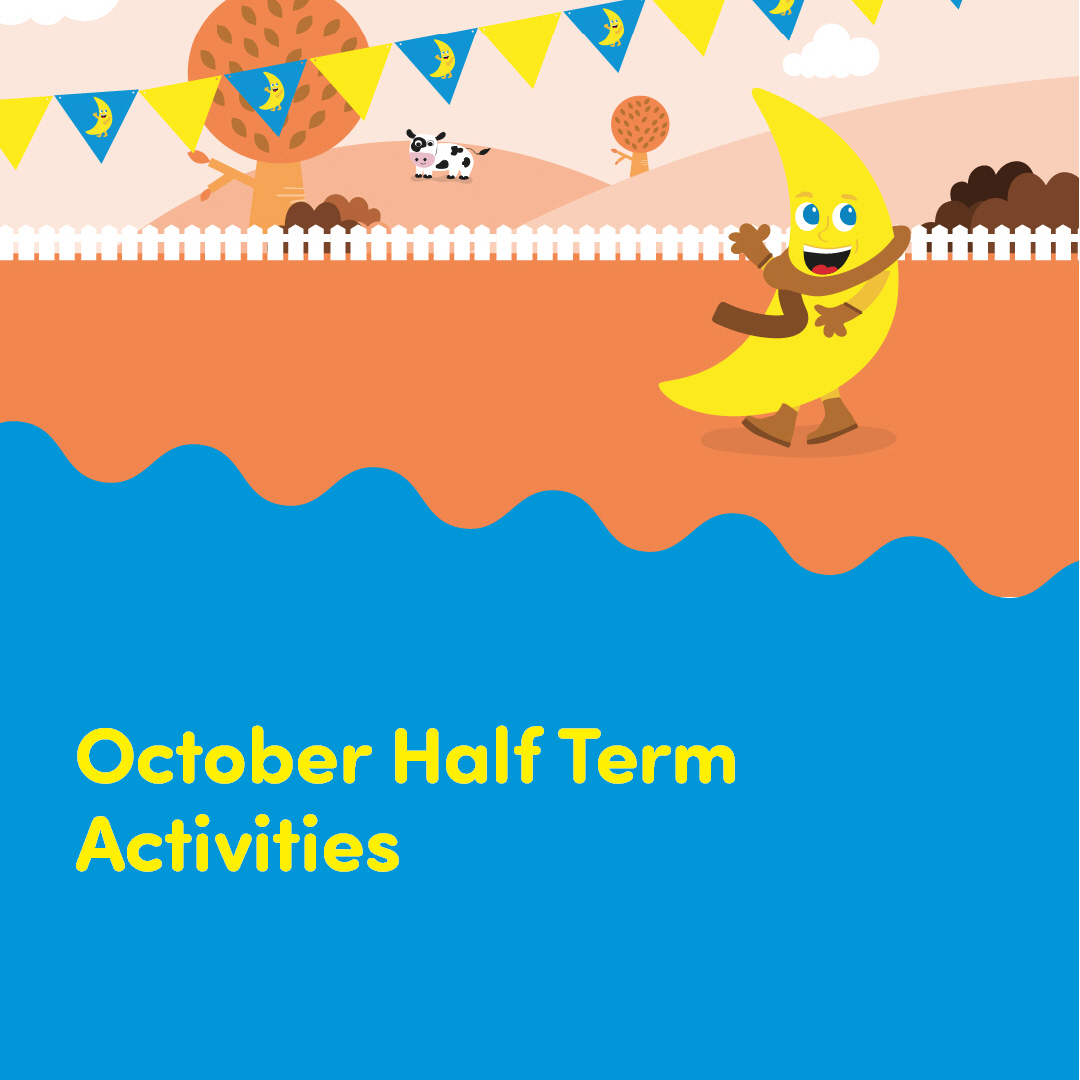 October Half Term Activities